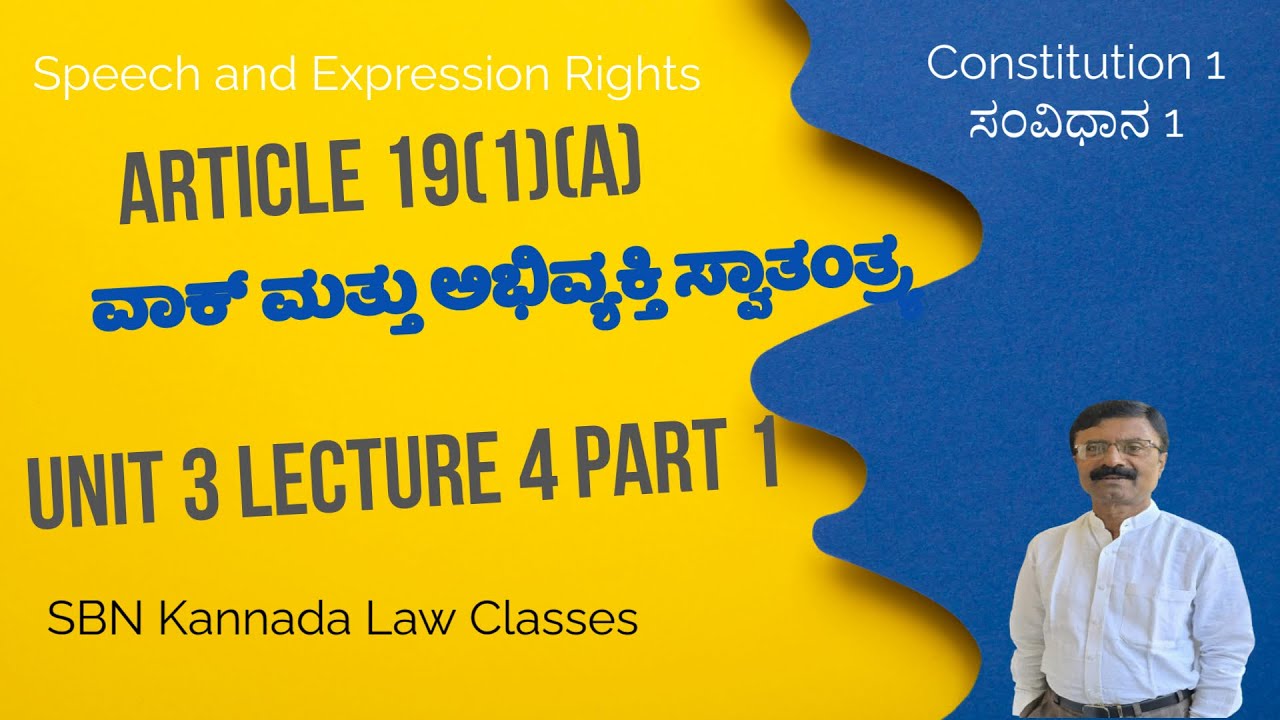 Speech and Expression Rights

Constitution 1
ಸಂವಿಧಾನ 1

ARTICLE 19(1)(A)

ವಾಕ್ ಮತ್ತು ಅಭಿವ್ಯಕ್ತಿ ಸ್ವಾತಂತ್ರ್ಯ

UNIT 3 LECTURE 4 PART 1

SBN Kannada Law Classes